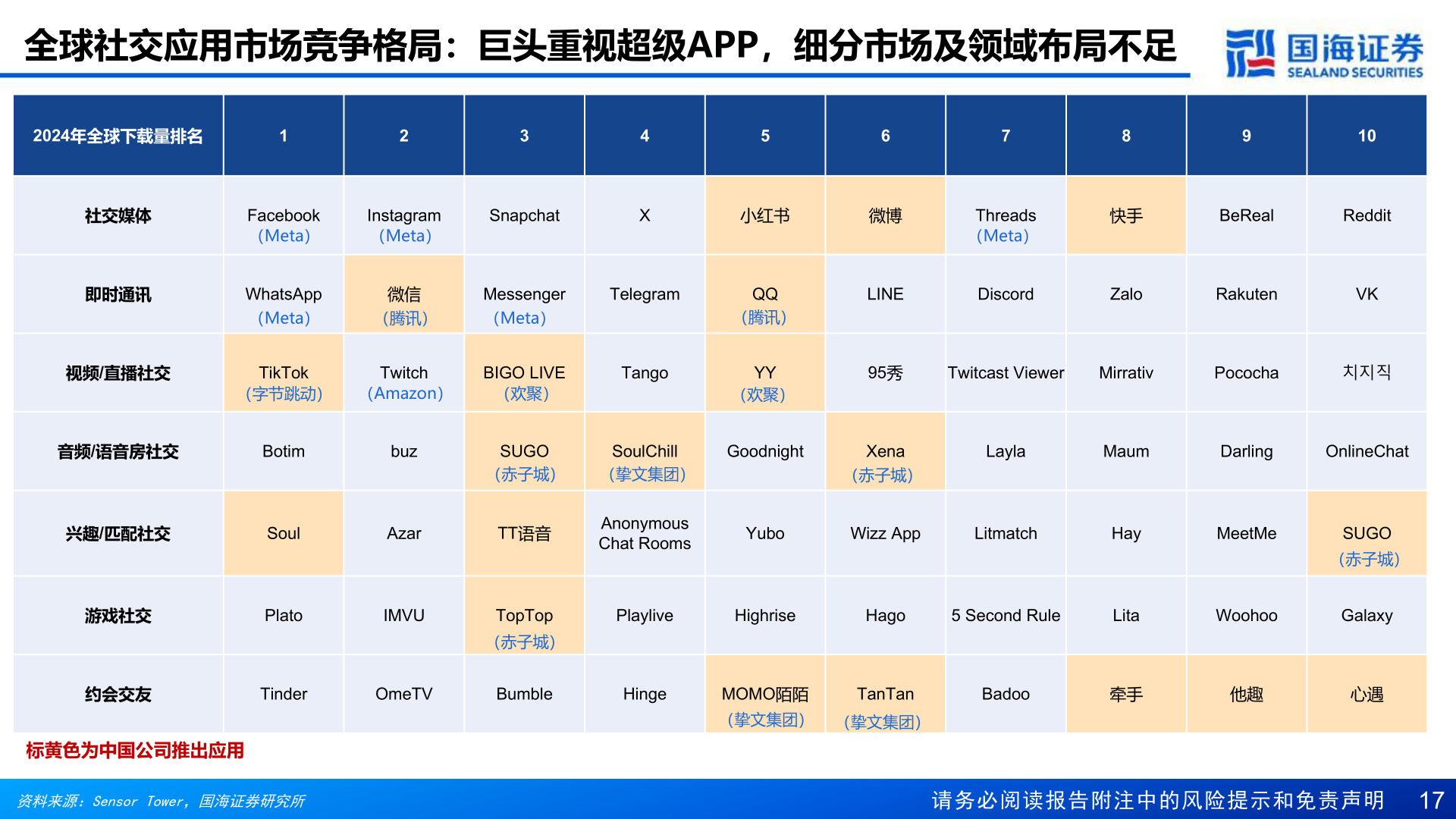 全球社交应用市场竞争格局：巨头重视超级APP，细分市场及领域布局不足

国海证券 SEALAND SECURITIES

| 2024年全球下载量排名 | 1 | 2 | 3 | 4 | 5 | 6 | 7 | 8 | 9 | 10 |
|---|---|---|---|---|---|---|---|---|---|---|
| 社交媒体 | Facebook (Meta) | Instagram (Meta) | Snapchat | X | 小红书 | 微博 | Threads (Meta) | 快手 | BeReal | Reddit |
| 即时通讯 | WhatsApp (Meta) | 微信 (腾讯) | Messenger (Meta) | Telegram | QQ (腾讯) | LINE | Discord | Zalo | Rakuten | VK |
| 视频/直播社交 | TikTok (字节跳动) | Twitch (Amazon) | BIGO LIVE (欢聚) | Tango | YY (欢聚) | 95秀 | Twitcast Viewer | Mirrativ | Pococha | 치지직 |
| 音频/语音房社交 | Botim | buz | SUGO (赤子城) | SoulChill (挚文集团) | Goodnight | Xena (赤子城) | Layla | Maum | Darling | OnlineChat |
| 兴趣/匹配社交 | Soul | Azar | TT语音 | Anonymous Chat Rooms | Yubo | Wizz App | Litmatch | Hay | MeetMe | SUGO (赤子城) |
| 游戏社交 | Plato | IMVU | TopTop (赤子城) | Playlive | Highrise | Hago | 5 Second Rule | Lita | Woohoo | Galaxy |
| 约会交友 | Tinder | OmeTV | Bumble | Hinge | MOMO陌陌 (挚文集团) | TanTan (挚文集团) | Badoo | 牵手 | 他趣 | 心遇 |

标黄色为中国公司推出应用

资料来源：Sensor Tower，国海证券研究所

请务必阅读报告附注中的风险提示和免责声明 17